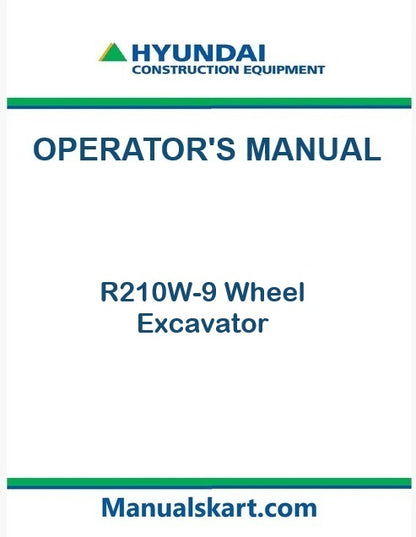 HYUNDAI
CONSTRUCTION EQUIPMENT

OPERATOR'S MANUAL

R210W-9 Wheel
Excavator

Manualskart.com